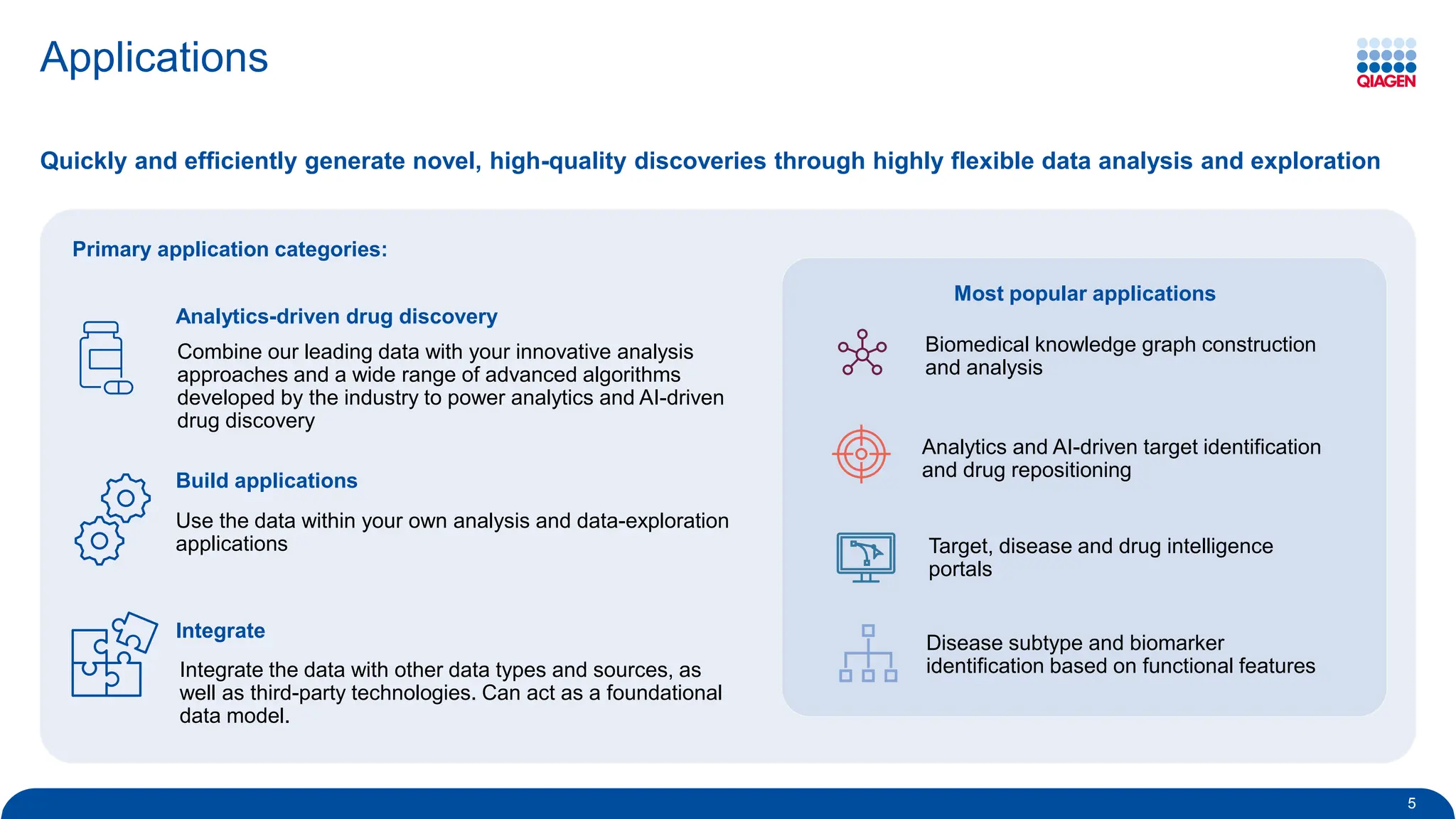 Applications

QIAGEN

Quickly and efficiently generate novel, high-quality discoveries through highly flexible data analysis and exploration

Primary application categories:

Analytics-driven drug discovery

Combine our leading data with your innovative analysis approaches and a wide range of advanced algorithms developed by the industry to power analytics and AI-driven drug discovery

Build applications

Use the data within your own analysis and data-exploration applications

Integrate

Integrate the data with other data types and sources, as well as third-party technologies. Can act as a foundational data model.

Most popular applications

Biomedical knowledge graph construction and analysis

Analytics and AI-driven target identification and drug repositioning

Target, disease and drug intelligence portals

Disease subtype and biomarker identification based on functional features

5